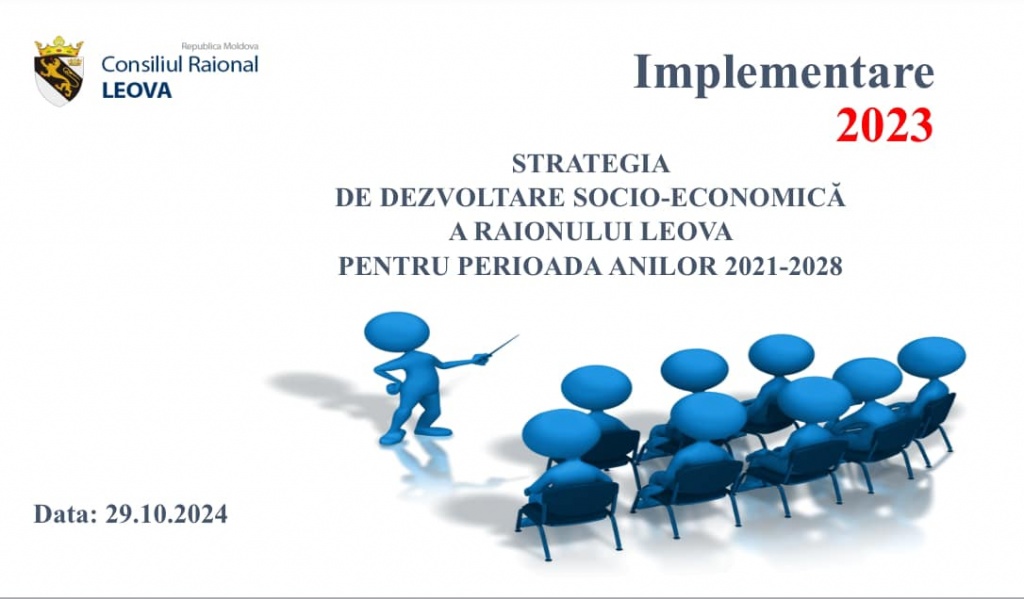 Republica Moldova
Consiliul Raional
LEOVA

Implementare
2023

STRATEGIA
DE DEZVOLTARE SOCIO-ECONOMICĂ
A RAIONULUI LEOVA
PENTRU PERIOADA ANILOR 2021-2028

Data: 29.10.2024